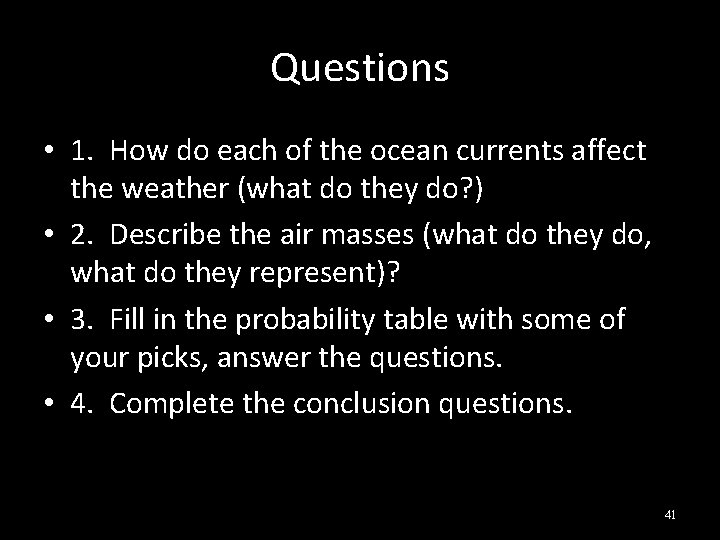 Questions

• 1. How do each of the ocean currents affect the weather (what do they do?)
• 2. Describe the air masses (what do they do, what do they represent)?
• 3. Fill in the probability table with some of your picks, answer the questions.
• 4. Complete the conclusion questions.

41